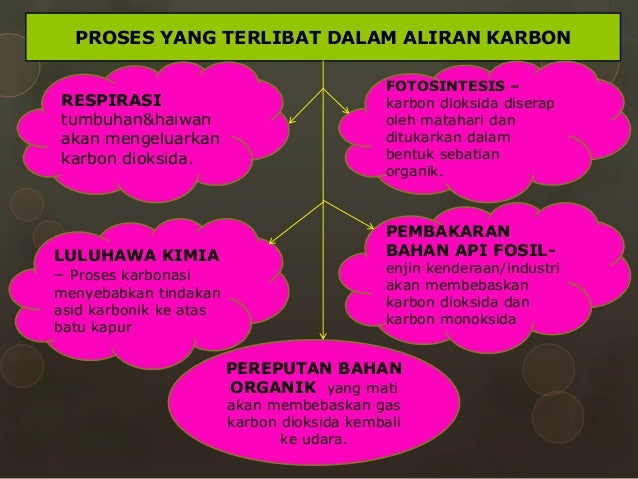 PROSES YANG TERLIBAT DALAM ALIRAN KARBON

RESPIRASI tumbuhan&haiwan akan mengeluarkan karbon dioksida.

FOTOSINTESIS – karbon dioksida diserap oleh matahari dan ditukarkan dalam bentuk sebatian organik.

LULUHAWA KIMIA – Proses karbonasi menyebabkan tindakan asid karbonik ke atas batu kapur

PEMBAKARAN BAHAN API FOSIL- enjin kenderaan/industri akan membebaskan karbon dioksida dan karbon monoksida

PEREPUTAN BAHAN ORGANIK yang mati akan membebaskan gas karbon dioksida kembali ke udara.